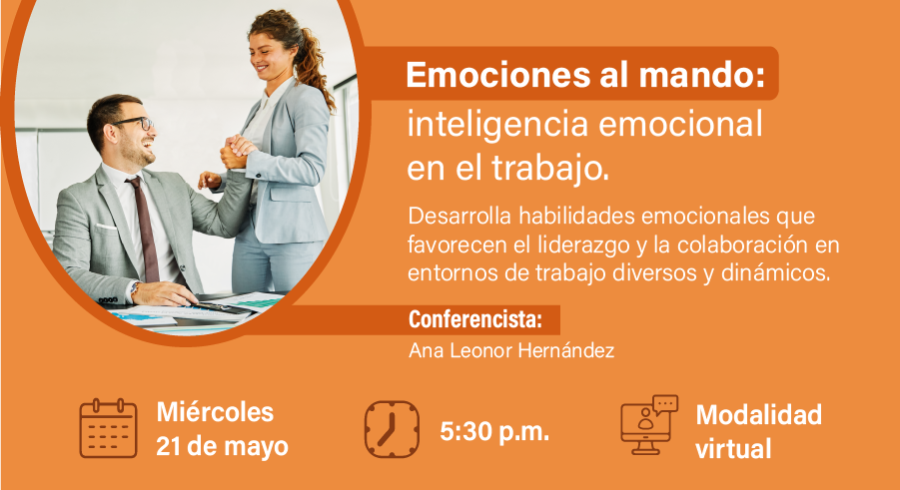 Emociones al mando:
inteligencia emocional en el trabajo.

Desarrolla habilidades emocionales que favorecen el liderazgo y la colaboración en entornos de trabajo diversos y dinámicos.

Conferencista:
Ana Leonor Hernández

Miércoles 21 de mayo

5:30 p.m.

Modalidad virtual